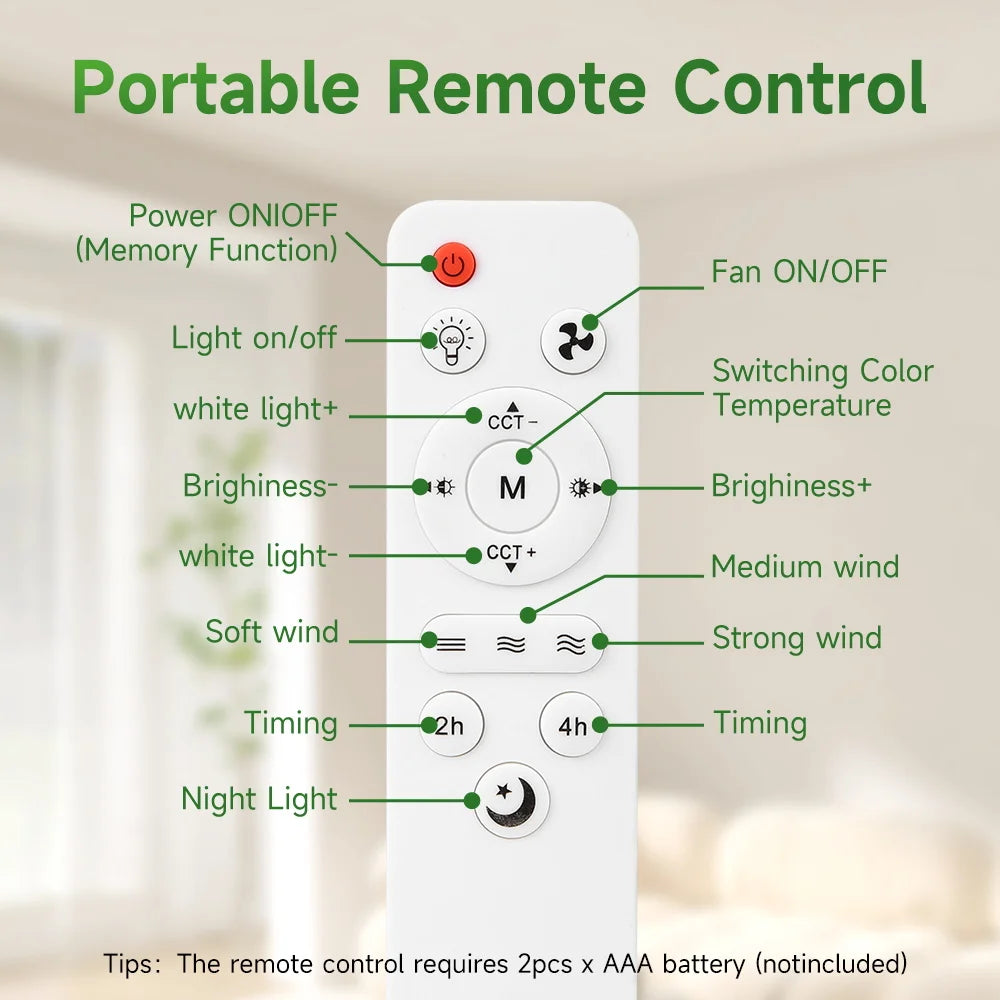 Portable Remote Control

Power ONIOFF
(Memory Function)

Fan ON/OFF

Light on/off

Switching Color Temperature

white light+

CCT −

Brighiness-

M

Brighiness+

white light-

CCT +

Medium wind

Soft wind

Strong wind

Timing

2h

4h

Timing

Night Light

Tips: The remote control requires 2pcs x AAA battery (notincluded)